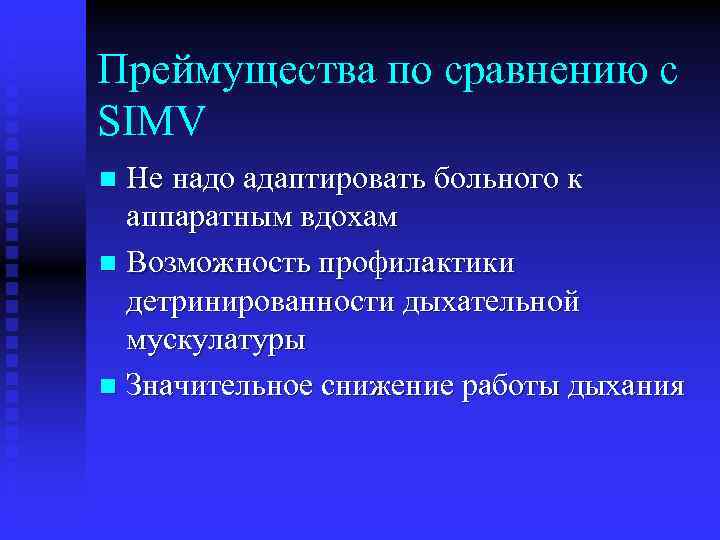 Преймущества по сравнению с SIMV

Не надо адаптировать больного к аппаратным вдохам

Возможность профилактики детринированности дыхательной мускулатуры

Значительное снижение работы дыхания